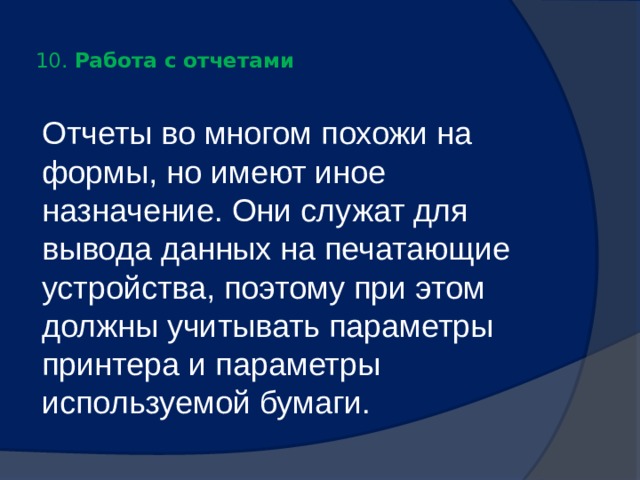 10. Работа с отчетами

Отчеты во многом похожи на формы, но имеют иное назначение. Они служат для вывода данных на печатающие устройства, поэтому при этом должны учитывать параметры принтера и параметры используемой бумаги.